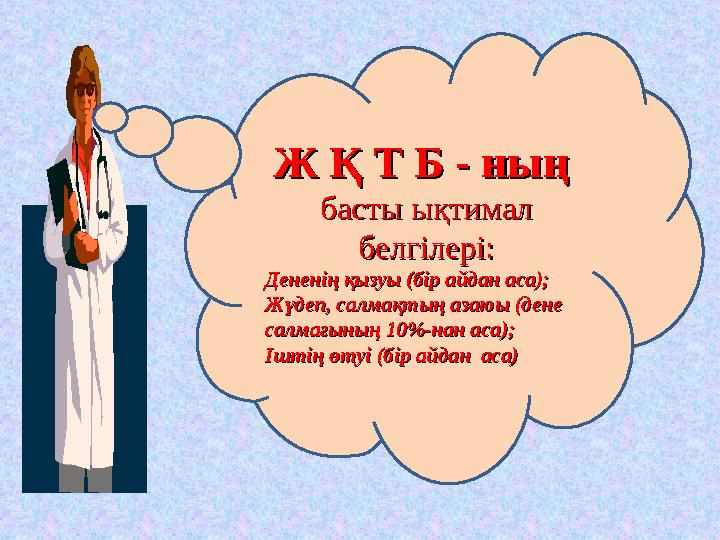 Ж Қ Т Б - ның

басты ықтимал белгілері:

Дененің қызуы (бір айдан аса);
Жүдеп, салмақтың азаюы (дене салмағының 10%-нан аса);
Іштің өтуі (бір айдан аса)